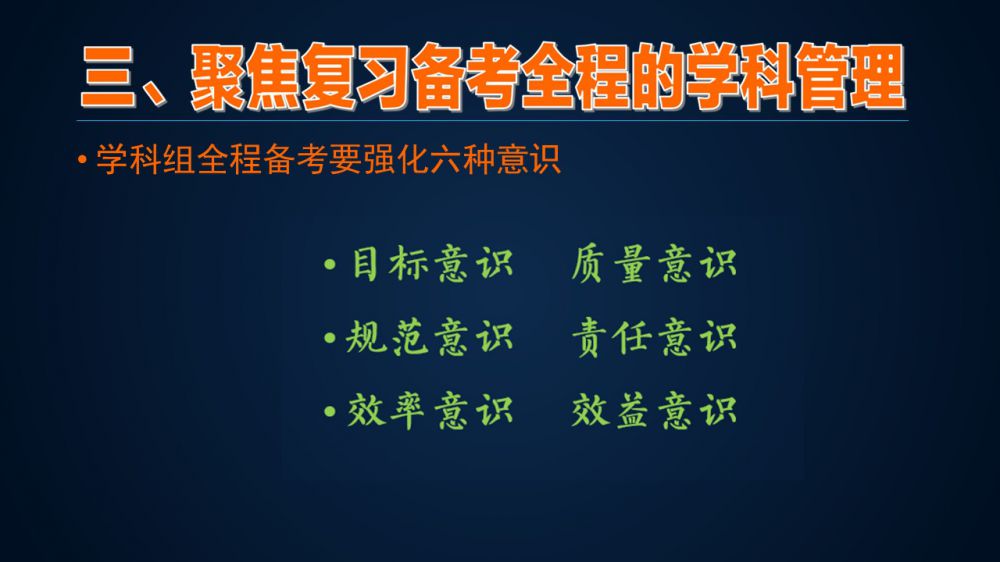 三、聚焦复习备考全程的学科管理

• 学科组全程备考要强化六种意识

• 目标意识 质量意识

• 规范意识 责任意识

• 效率意识 效益意识